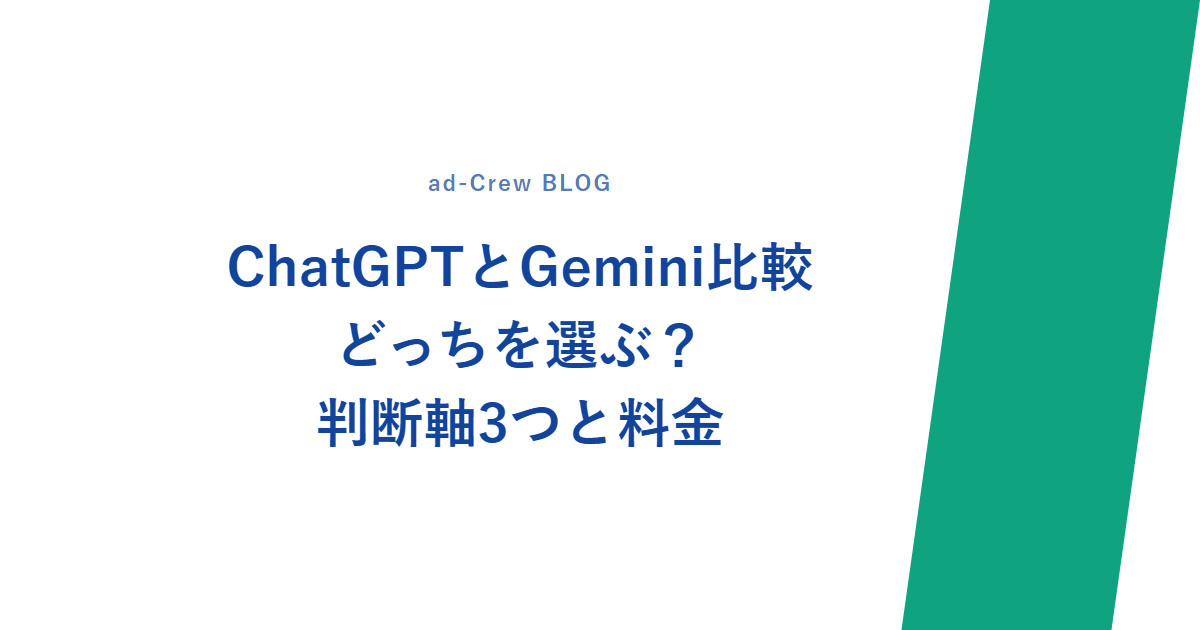 ad-Crew BLOG

ChatGPTとGemini比較
どっちを選ぶ？
判断軸3つと料金